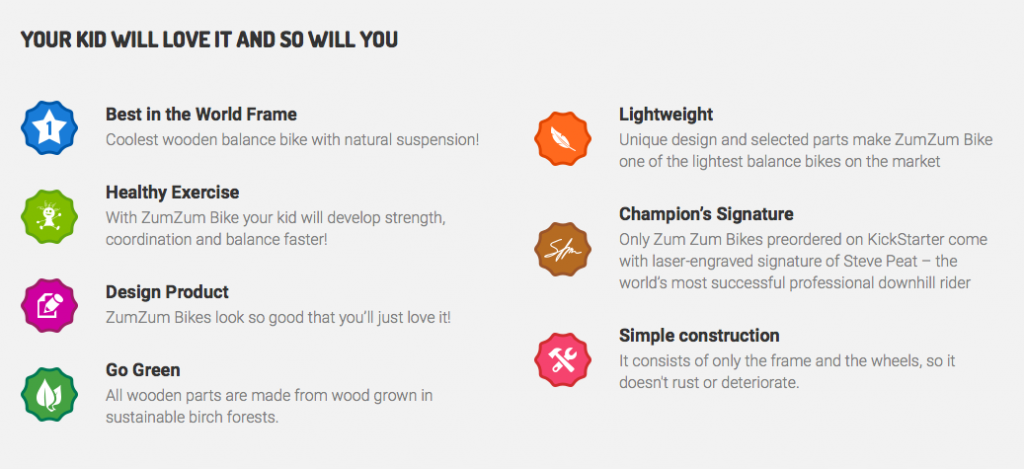 YOUR KID WILL LOVE IT AND SO WILL YOU

1

Best in the World Frame
Coolest wooden balance bike with natural suspension!

Healthy Exercise
With ZumZum Bike your kid will develop strength, coordination and balance faster!

Design Product
ZumZum Bikes look so good that you'll just love it!

Go Green
All wooden parts are made from wood grown in sustainable birch forests.

Lightweight
Unique design and selected parts make ZumZum Bike one of the lightest balance bikes on the market

Champion's Signature
Only Zum Zum Bikes preordered on KickStarter come with laser-engraved signature of Steve Peat – the world's most successful professional downhill rider

Simple construction
It consists of only the frame and the wheels, so it doesn't rust or deteriorate.